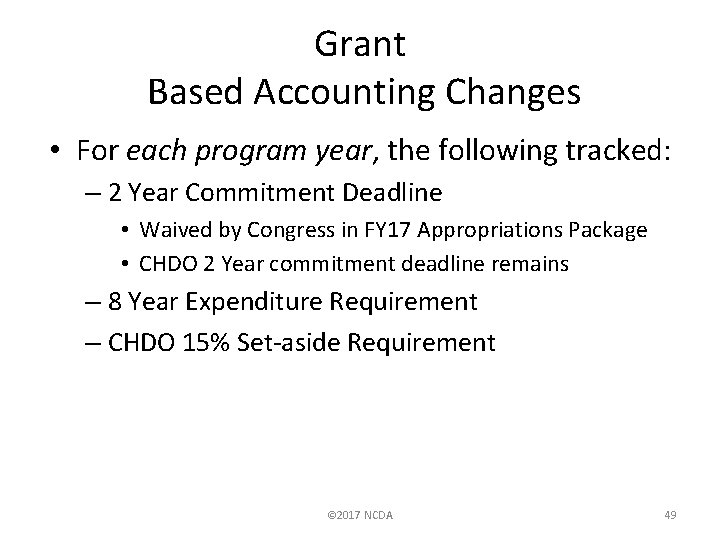 Grant
Based Accounting Changes

• For each program year, the following tracked:
– 2 Year Commitment Deadline
• Waived by Congress in FY17 Appropriations Package
• CHDO 2 Year commitment deadline remains
– 8 Year Expenditure Requirement
– CHDO 15% Set-aside Requirement

©2017 NCDA

49